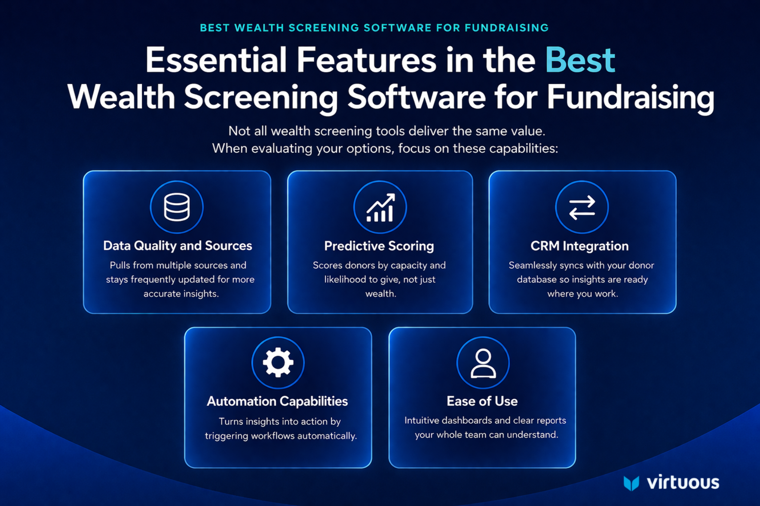 BEST WEALTH SCREENING SOFTWARE FOR FUNDRAISING

Essential Features in the Best Wealth Screening Software for Fundraising

Not all wealth screening tools deliver the same value. When evaluating your options, focus on these capabilities:

Data Quality and Sources
Pulls from multiple sources and stays frequently updated for more accurate insights.

Predictive Scoring
Scores donors by capacity and likelihood to give, not just wealth.

CRM Integration
Seamlessly syncs with your donor database so insights are ready where you work.

Automation Capabilities
Turns insights into action by triggering workflows automatically.

Ease of Use
Intuitive dashboards and clear reports your whole team can understand.

virtuous